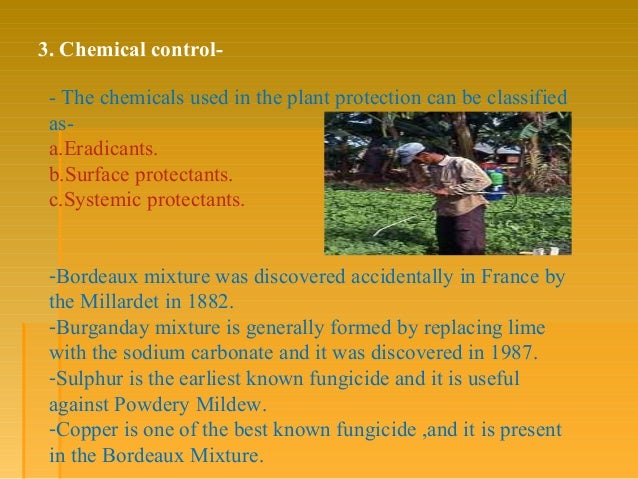 3. Chemical control-

- The chemicals used in the plant protection can be classified as-
a.Eradicants.
b.Surface protectants.
c.Systemic protectants.

-Bordeaux mixture was discovered accidentally in France by the Millardet in 1882.
-Burganday mixture is generally formed by replacing lime with the sodium carbonate and it was discovered in 1987.
-Sulphur is the earliest known fungicide and it is useful against Powdery Mildew.
-Copper is one of the best known fungicide ,and it is present in the Bordeaux Mixture.